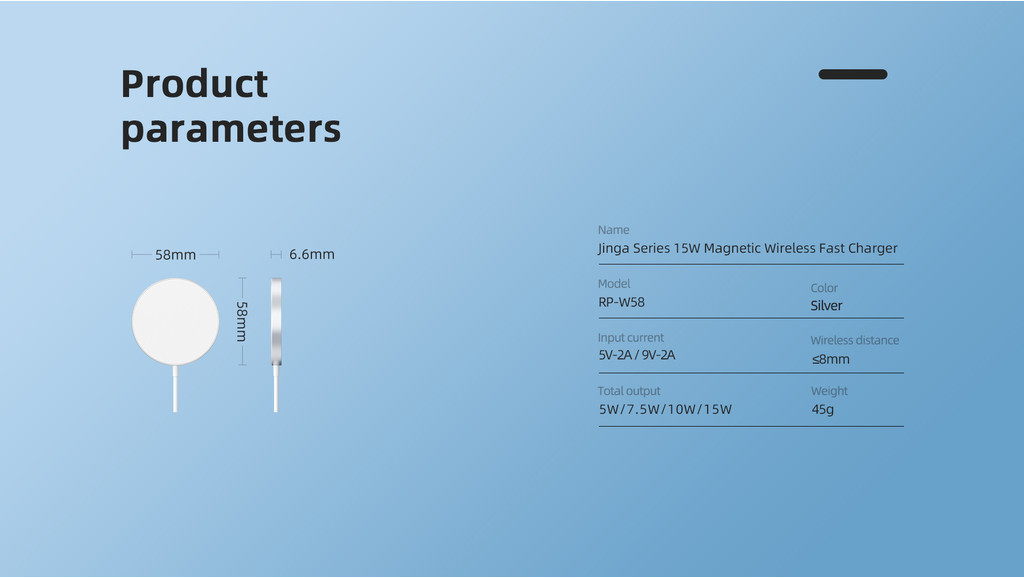 Product parameters

58mm

6.6mm

58mm

Name
Jinga Series 15W Magnetic Wireless Fast Charger

Model
RP-W58

Color
Silver

Input current
5V-2A / 9V-2A

Wireless distance
≤8mm

Total output
5W/7.5W/10W/15W

Weight
45g